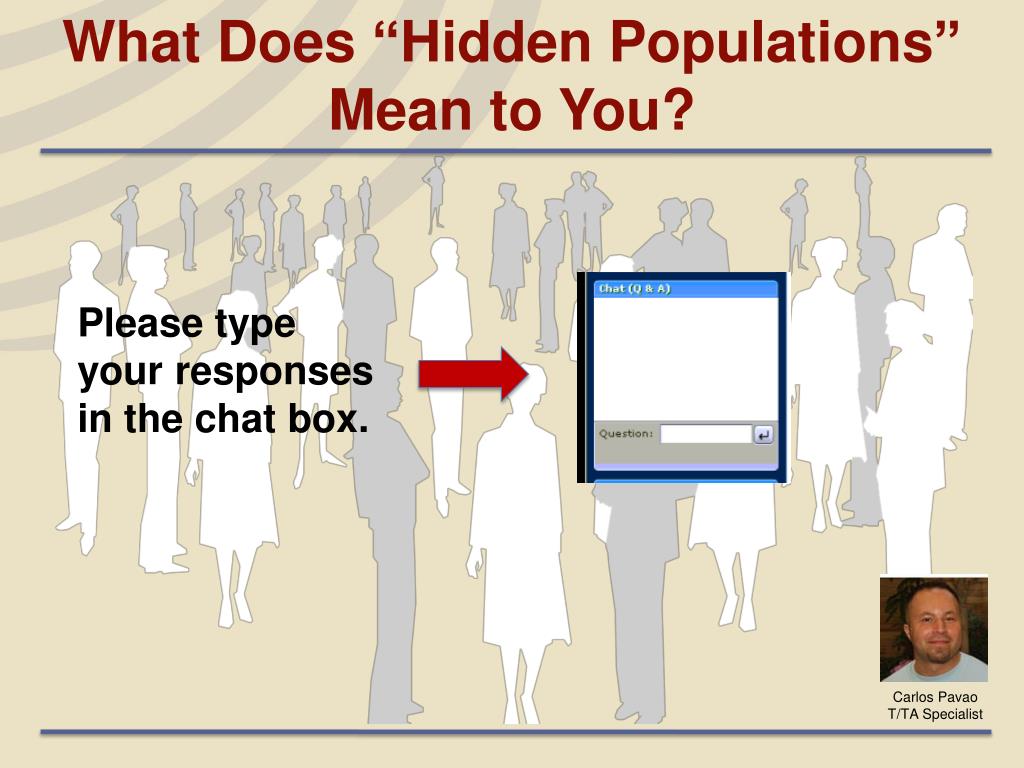 What Does “Hidden Populations” Mean to You?

Please type your responses in the chat box.

Chat (Q & A)

Question:

Carlos Pavao
T/TA Specialist